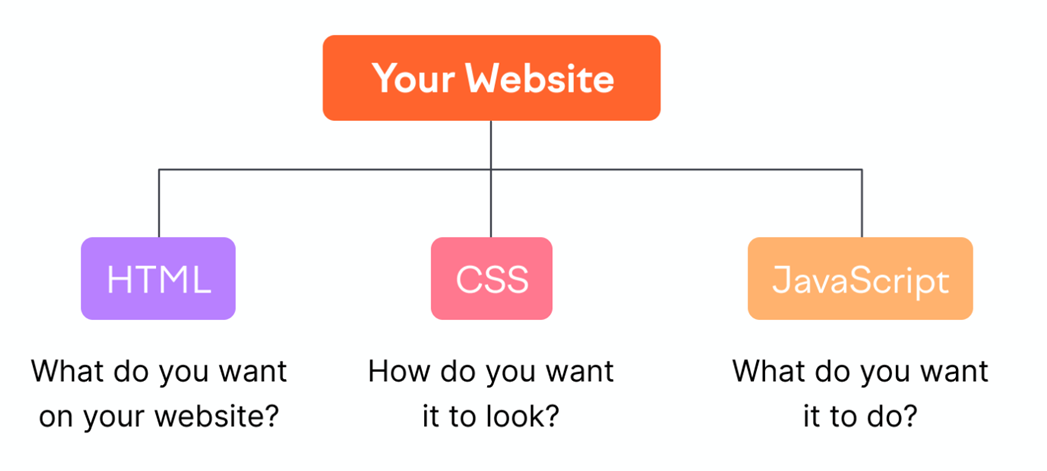 Your Website

HTML

What do you want on your website?

CSS

How do you want it to look?

JavaScript

What do you want it to do?